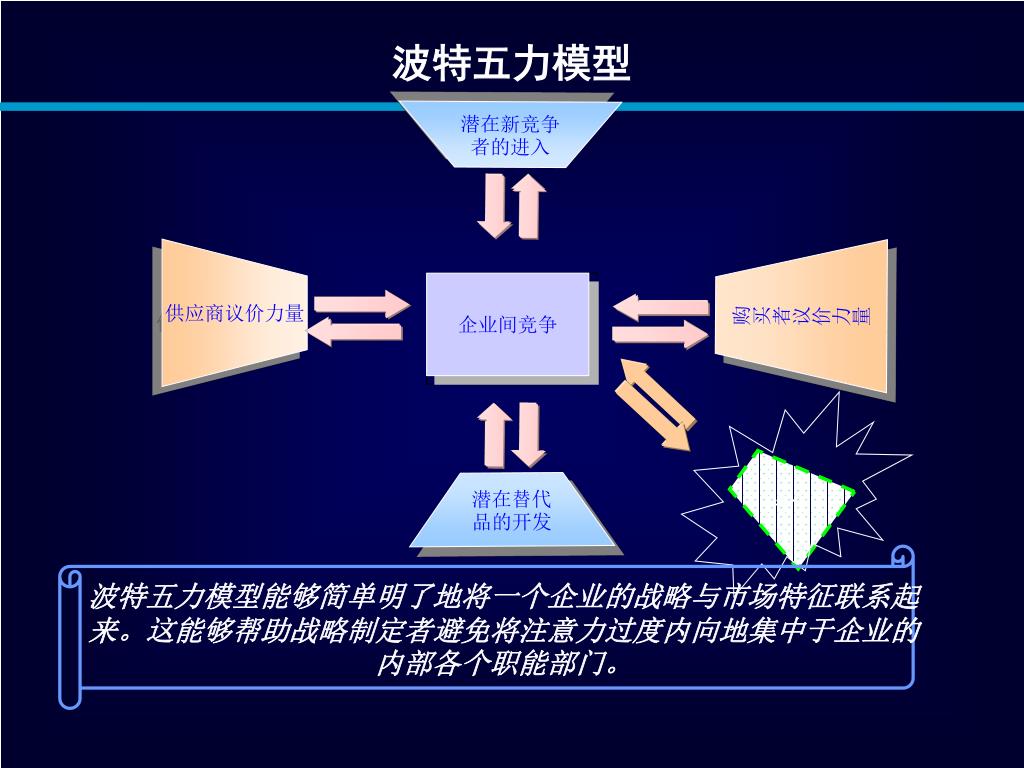 波特五力模型

潜在新竞争者的进入

供应商议价力量

企业间竞争

购买者议价力量

潜在替代品的开发

波特五力模型能够简单明了地将一个企业的战略与市场特征联系起来。这能够帮助战略制定者避免将注意力过度内向地集中于企业的内部各个职能部门。